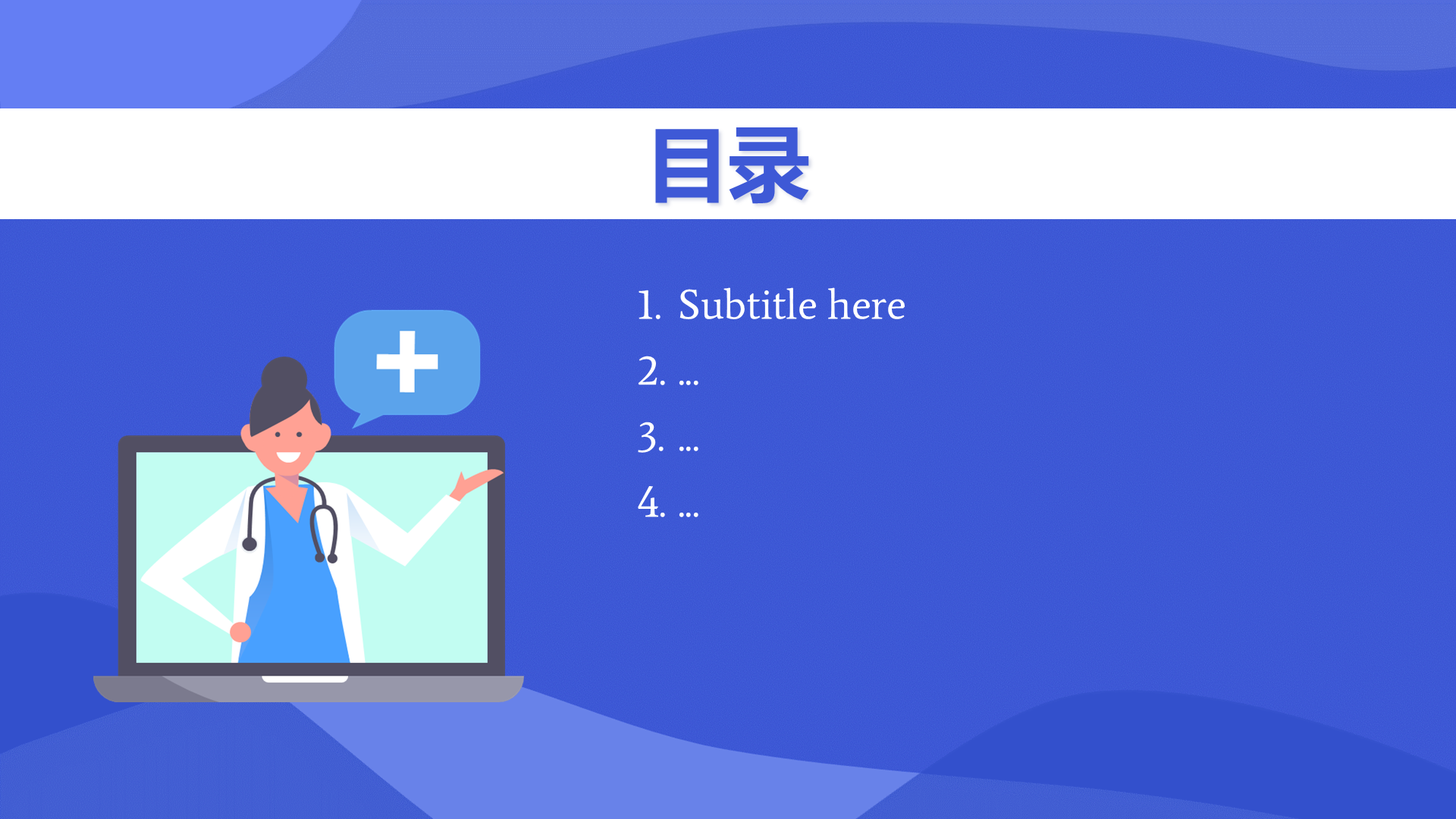 目录

1. Subtitle here
2. ...
3. ...
4. ...